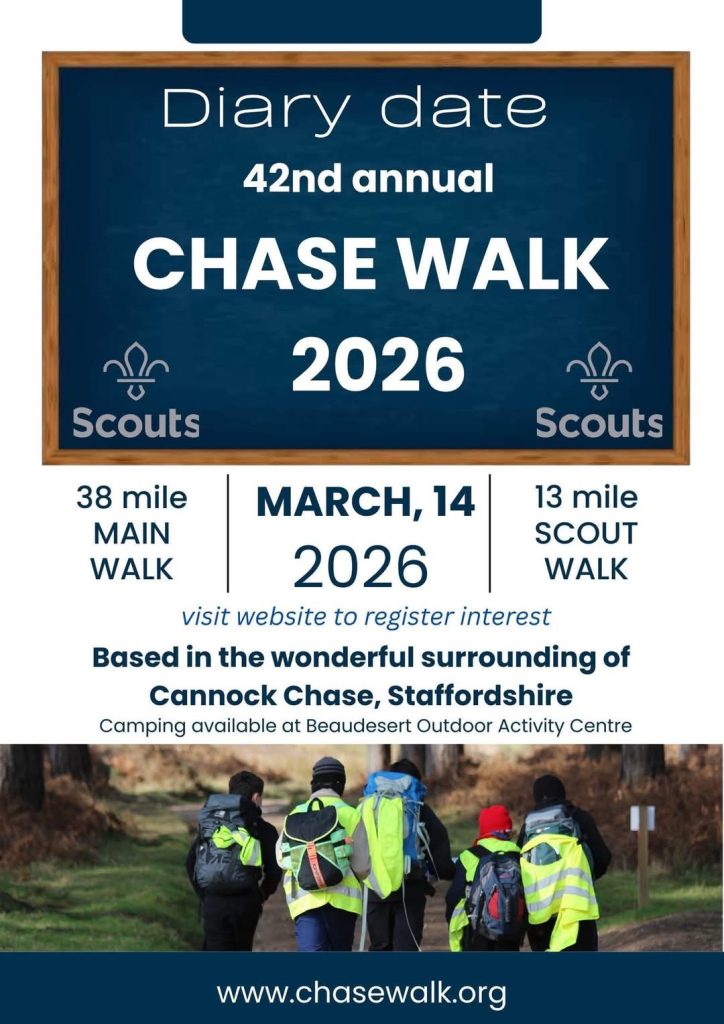 Diary date
42nd annual
CHASE WALK
2026

Scouts

Scouts

38 mile MAIN WALK

MARCH, 14
2026

13 mile SCOUT WALK

visit website to register interest

Based in the wonderful surrounding of Cannock Chase, Staffordshire

Camping available at Beaudesert Outdoor Activity Centre

www.chasewalk.org